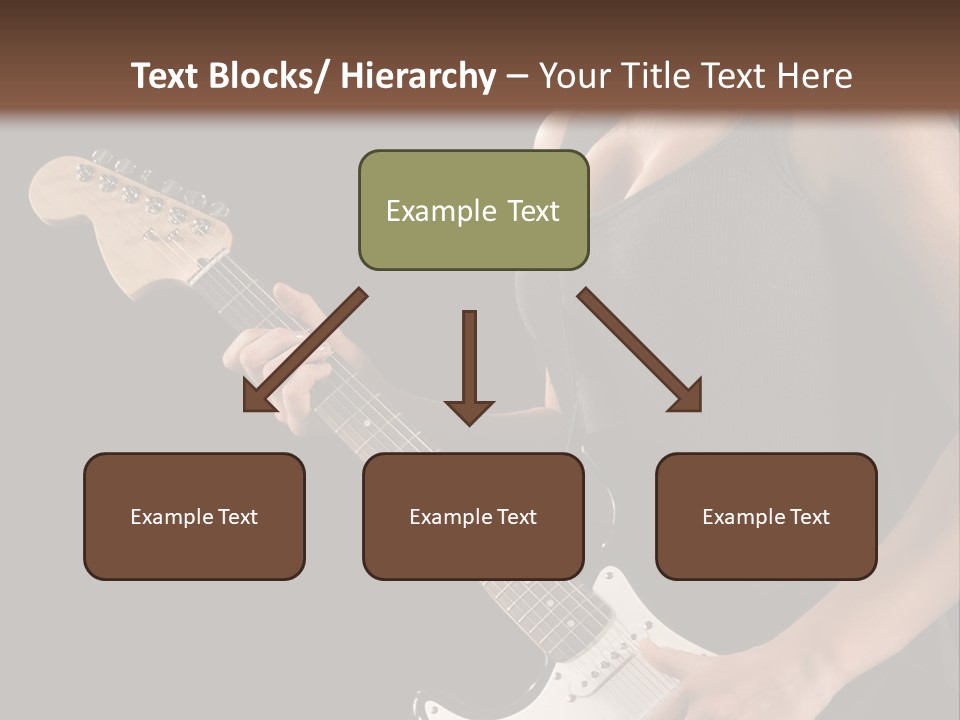 Text Blocks/ Hierarchy – Your Title Text Here

Example Text

Example Text

Example Text

Example Text